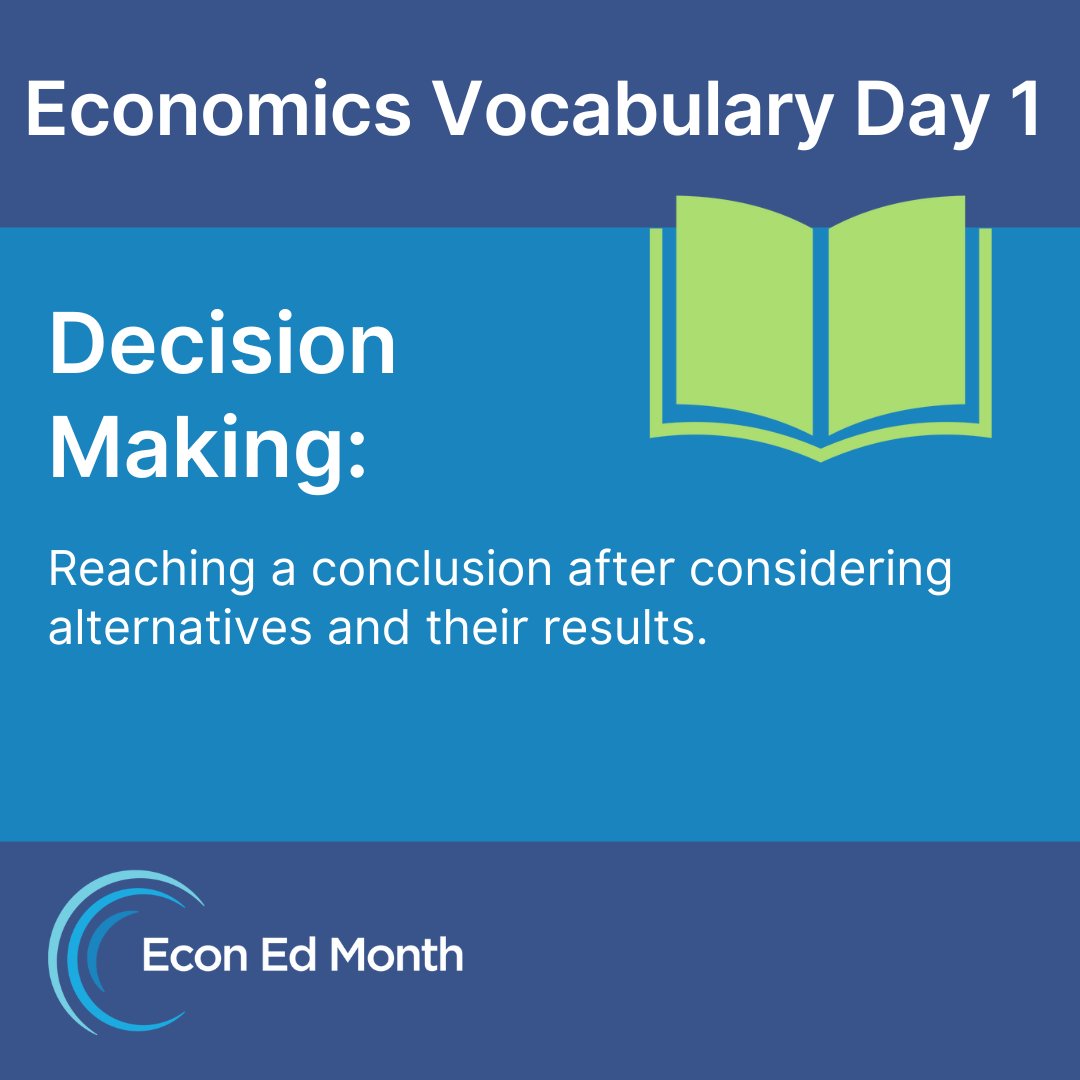 Economics Vocabulary Day 1

Decision Making:

Reaching a conclusion after considering alternatives and their results.

Econ Ed Month